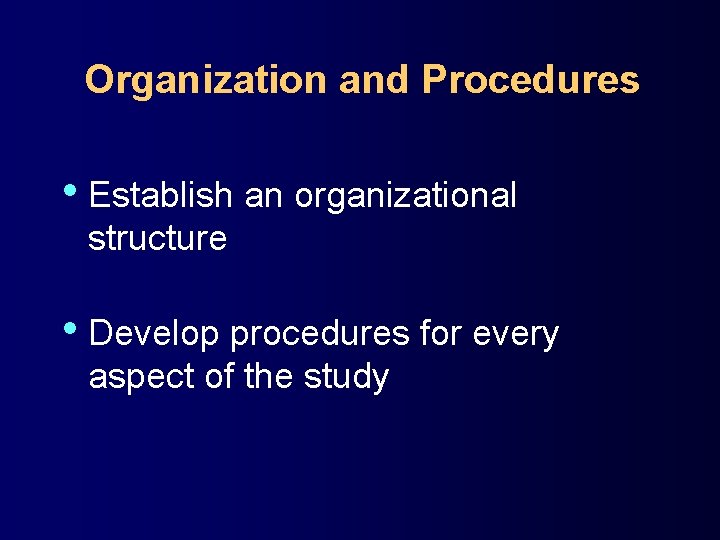 Organization and Procedures

• Establish an organizational structure

• Develop procedures for every aspect of the study